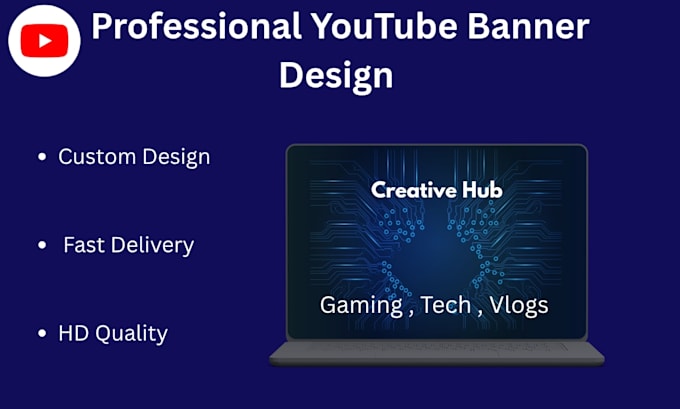 Professional YouTube Banner Design

• Custom Design

• Fast Delivery

• HD Quality

Creative Hub

Gaming , Tech , Vlogs